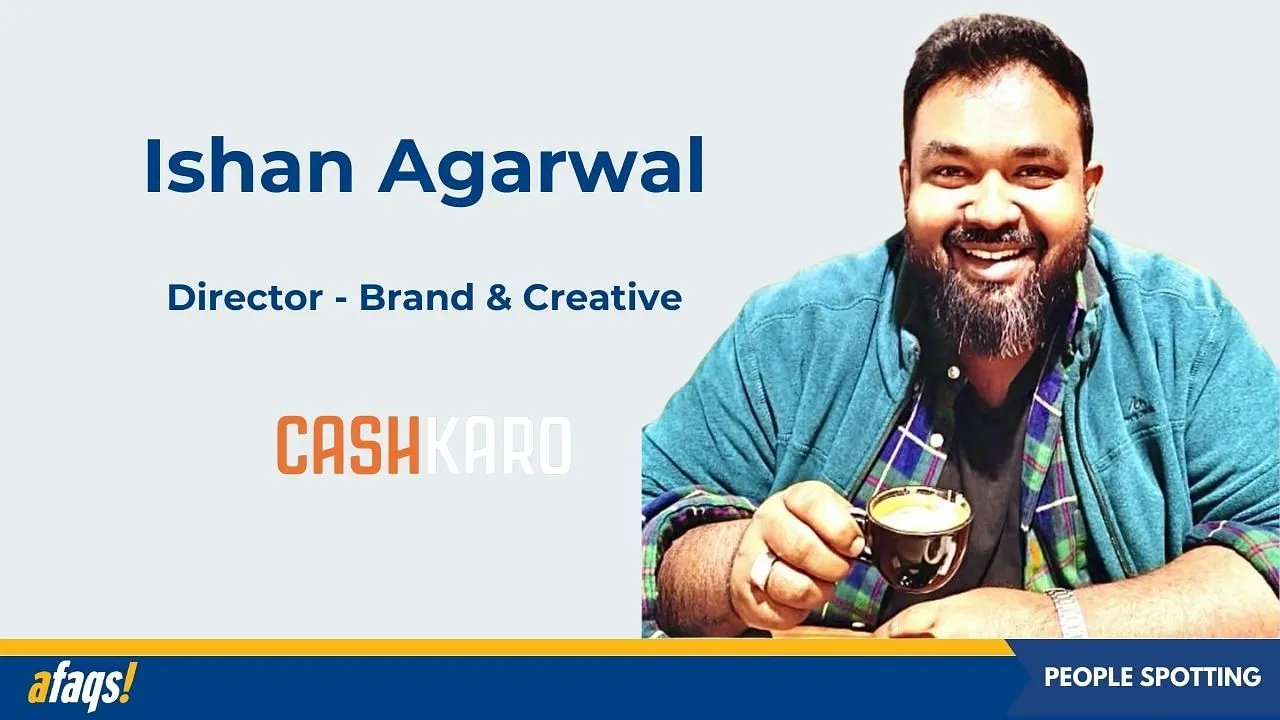 Ishan Agarwal

Director - Brand & Creative

CASHKARO

afaqs!

PEOPLE SPOTTING